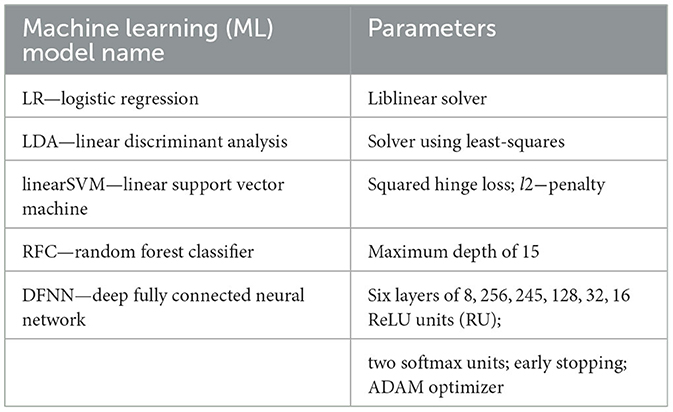 | Machine learning (ML) model name | Parameters |
|---|---|
| LR—logistic regression | Liblinear solver |
| LDA—linear discriminant analysis | Solver using least-squares |
| linearSVM—linear support vector machine | Squared hinge loss; $l2$—penalty |
| RFC—random forest classifier | Maximum depth of 15 |
| DFNN—deep fully connected neural network | Six layers of 8, 256, 245, 128, 32, 16 ReLU units (RU); |
| | two softmax units; early stopping; ADAM optimizer |